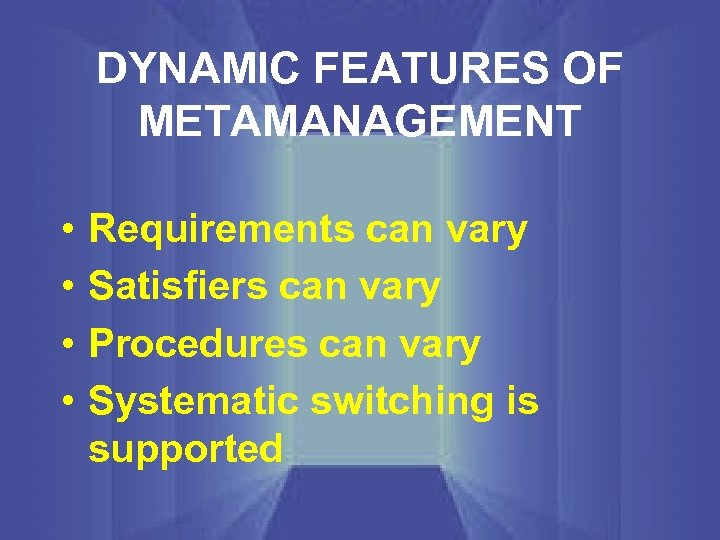 DYNAMIC FEATURES OF METAMANAGEMENT

• Requirements can vary
• Satisfiers can vary
• Procedures can vary
• Systematic switching is supported